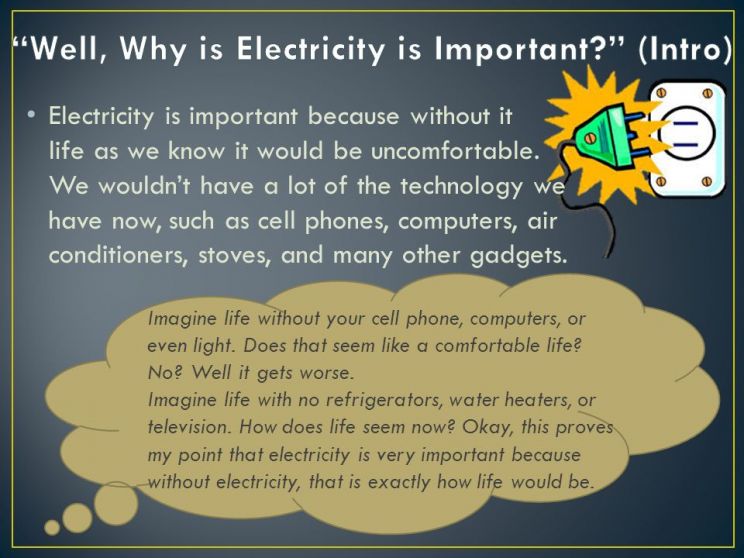 “Well, Why is Electricity is Important?” (Intro)

• Electricity is important because without it life as we know it would be uncomfortable. We wouldn’t have a lot of the technology we have now, such as cell phones, computers, air conditioners, stoves, and many other gadgets.

Imagine life without your cell phone, computers, or even light. Does that seem like a comfortable life? No? Well it gets worse.
Imagine life with no refrigerators, water heaters, or television. How does life seem now? Okay, this proves my point that electricity is very important because without electricity, that is exactly how life would be.